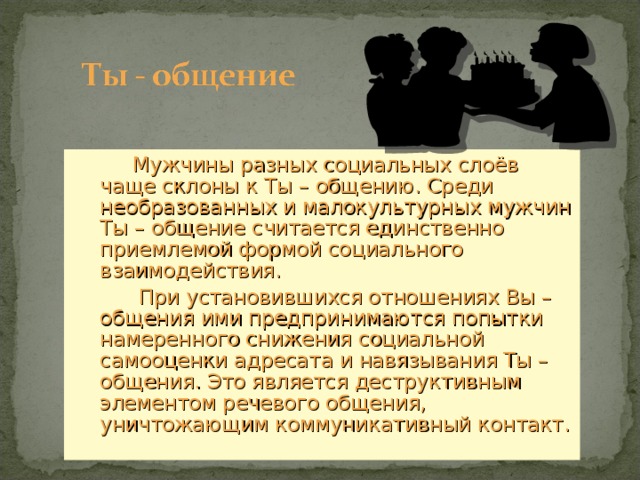 Ты - общение

Мужчины разных социальных слоёв чаще склоны к Ты – общению. Среди необразованных и малокультурных мужчин Ты – общение считается единственно приемлемой формой социального взаимодействия.

При установившихся отношениях Вы – общения ими предпринимаются попытки намеренного снижения социальной самооценки адресата и навязывания Ты – общения. Это является деструктивным элементом речевого общения, уничтожающим коммуникативный контакт.